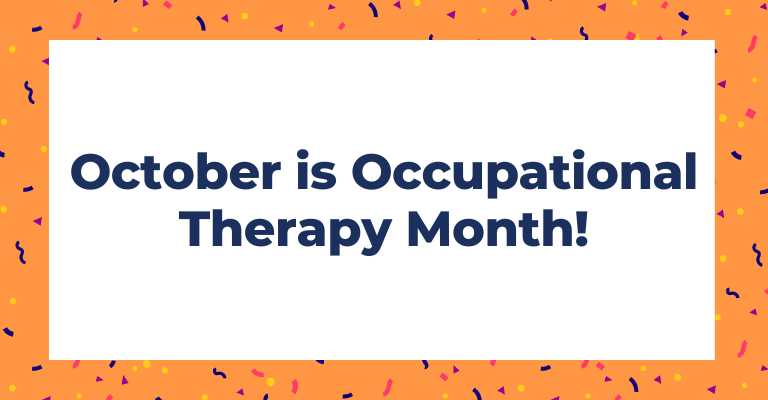 October is Occupational Therapy Month!